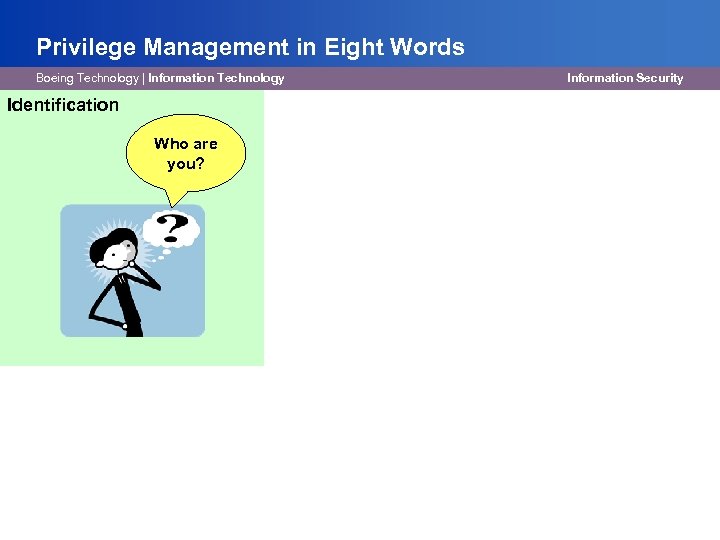 Privilege Management in Eight Words

Boeing Technology | Information Technology

Information Security

Identification

Who are you?

?